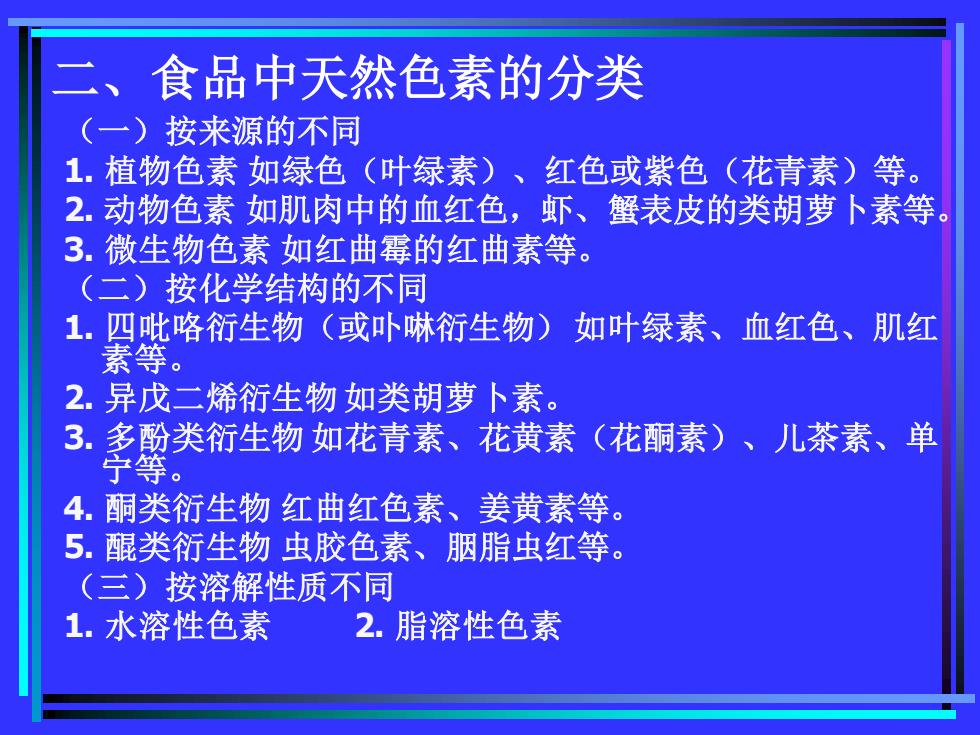 二、食品中天然色素的分类

（一）按来源的不同

1. 植物色素 如绿色（叶绿素）、红色或紫色（花青素）等。

2. 动物色素 如肌肉中的血红色，虾、蟹表皮的类胡萝卜素等。

3. 微生物色素 如红曲霉的红曲素等。

（二）按化学结构的不同

1. 四吡咯衍生物（或卟啉衍生物） 如叶绿素、血红色、肌红素等。

2. 异戊二烯衍生物 如类胡萝卜素。

3. 多酚类衍生物 如花青素、花黄素（花酮素）、儿茶素、单宁等。

4. 酮类衍生物 红曲红色素、姜黄素等。

5. 醌类衍生物 虫胶色素、胭脂虫红等。

（三）按溶解性质不同

1. 水溶性色素　　2. 脂溶性色素